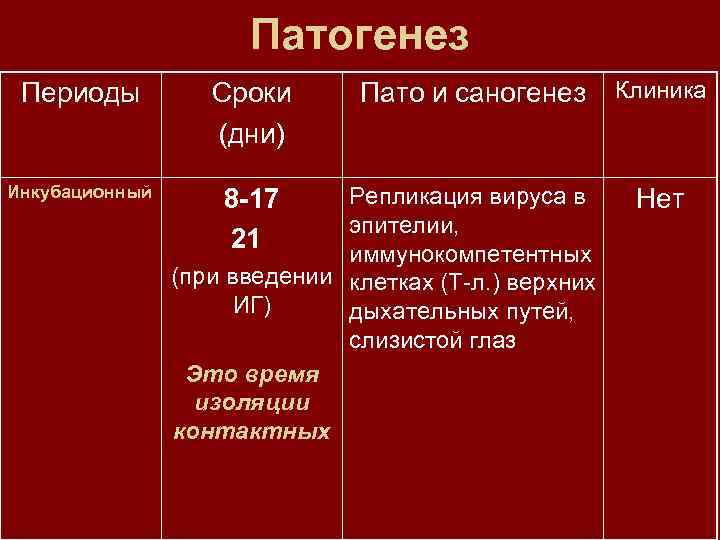 Патогенез

| Периоды | Сроки (дни) | Пато и саногенез | Клиника |
|---|---|---|---|
| Инкубационный | 8-17 21 (при введении ИГ) Это время изоляции контактных | Репликация вируса в эпителии, иммунокомпетентных клетках (Т-л.) верхних дыхательных путей, слизистой глаз | Нет |